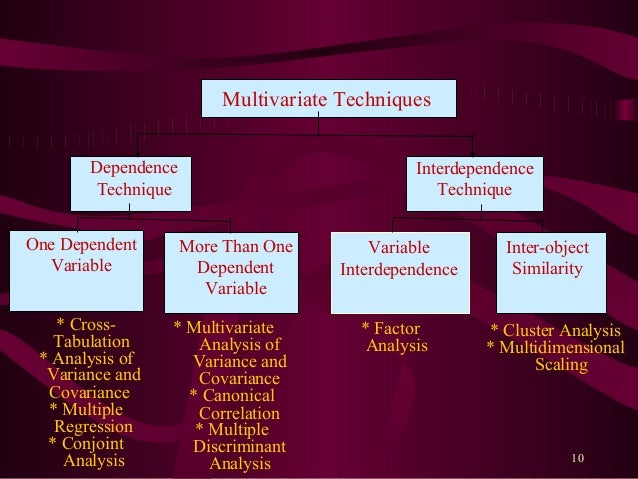 Multivariate Techniques

Dependence Technique

Interdependence Technique

One Dependent Variable

More Than One Dependent Variable

Variable Interdependence

Inter-object Similarity

* Cross-Tabulation
* Analysis of Variance and Covariance
* Multiple Regression
* Conjoint Analysis

* Multivariate Analysis of Variance and Covariance
* Canonical Correlation
* Multiple Discriminant Analysis

* Factor Analysis

* Cluster Analysis
* Multidimensional Scaling

10